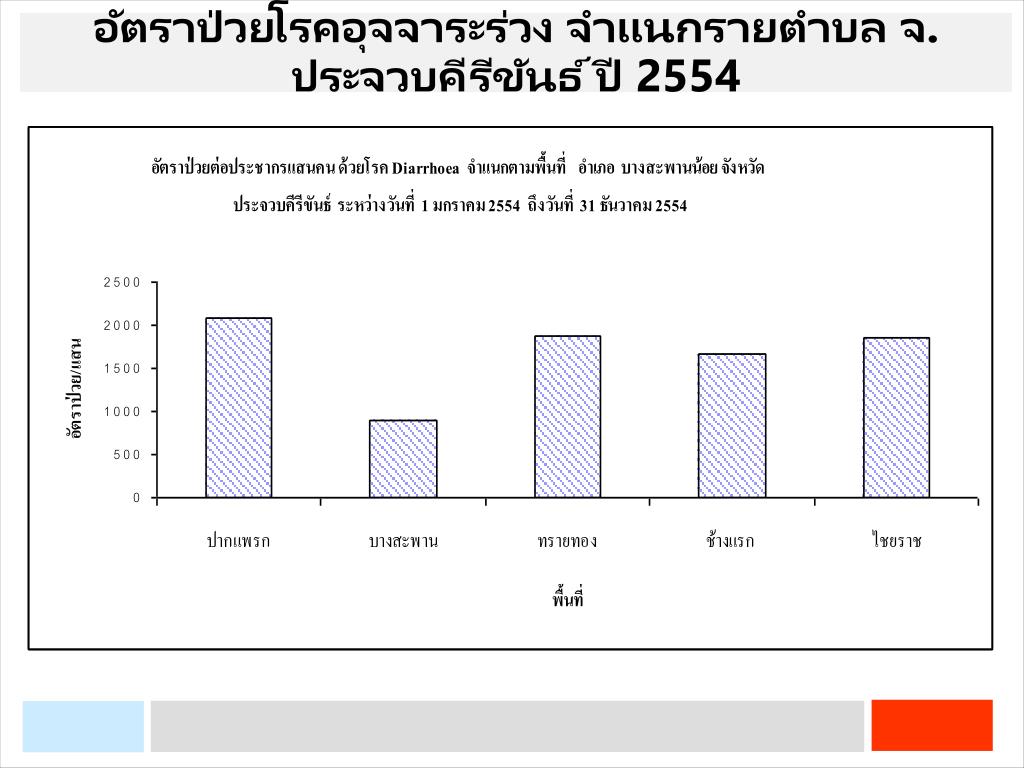 อัตราป่วยโรคอุจจาระร่วง จำแนกรายตำบล จ. ประจวบคีรีขันธ์ ปี 2554

อัตราป่วยต่อประชากรแสนคน ด้วยโรค Diarrhoea จำแนกตามพื้นที่ อำเภอ บางสะพานน้อย จังหวัด ประจวบคีรีขันธ์ ระหว่างวันที่ 1 มกราคม 2554 ถึงวันที่ 31 ธันวาคม 2554

อัตราป่วย/แสน

2500
2000
1500
1000
500
0

ปากแพรก
บางสะพาน
ทรายทอง
ช้างแรก
ไชยราช

พื้นที่